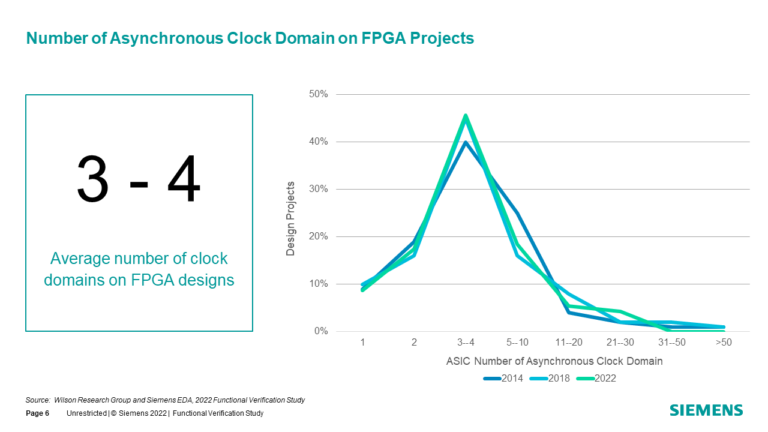 Number of Asynchronous Clock Domain on FPGA Projects

3 - 4

Average number of clock domains on FPGA designs

50%
40%
30%
20%
10%
0%

Design Projects

1
2
3--4
5--10
11--20
21--30
31--50
>50

ASIC Number of Asynchronous Clock Domain

2014
2018
2022

Source: Wilson Research Group and Siemens EDA, 2022 Functional Verification Study

Page 6 Unrestricted | © Siemens 2022 | Functional Verification Study

SIEMENS